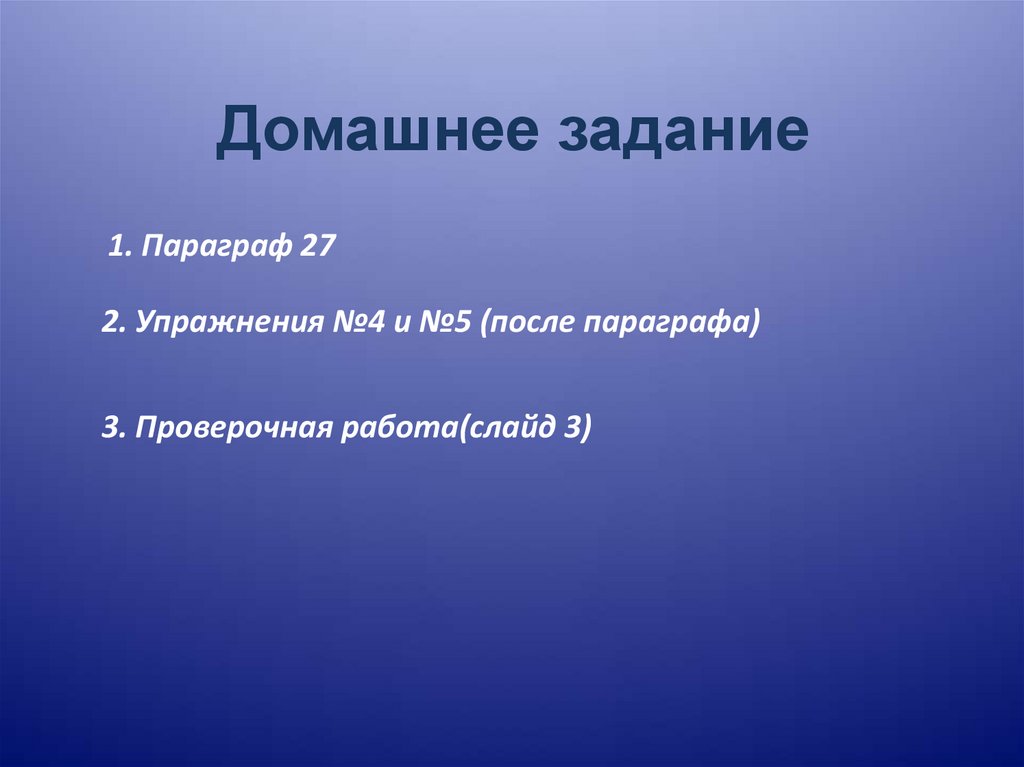 Домашнее задание

1. Параграф 27

2. Упражнения №4 и №5 (после параграфа)

3. Проверочная работа(слайд 3)